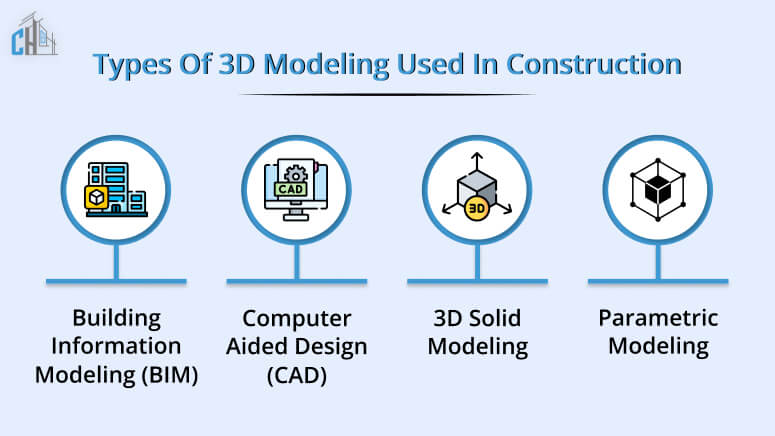 CH

Types Of 3D Modeling Used In Construction

CAD

3D

Building Information Modeling (BIM)

Computer Aided Design (CAD)

3D Solid Modeling

Parametric Modeling